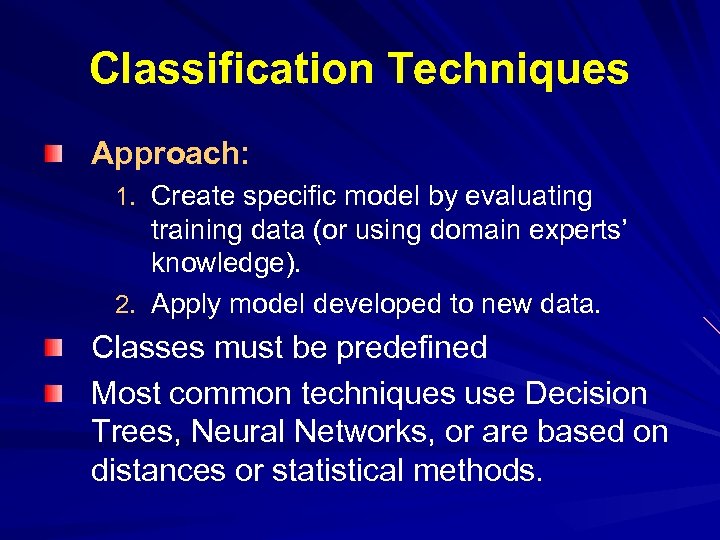 Classification Techniques

Approach:

1. Create specific model by evaluating training data (or using domain experts' knowledge).
2. Apply model developed to new data.

Classes must be predefined

Most common techniques use Decision Trees, Neural Networks, or are based on distances or statistical methods.